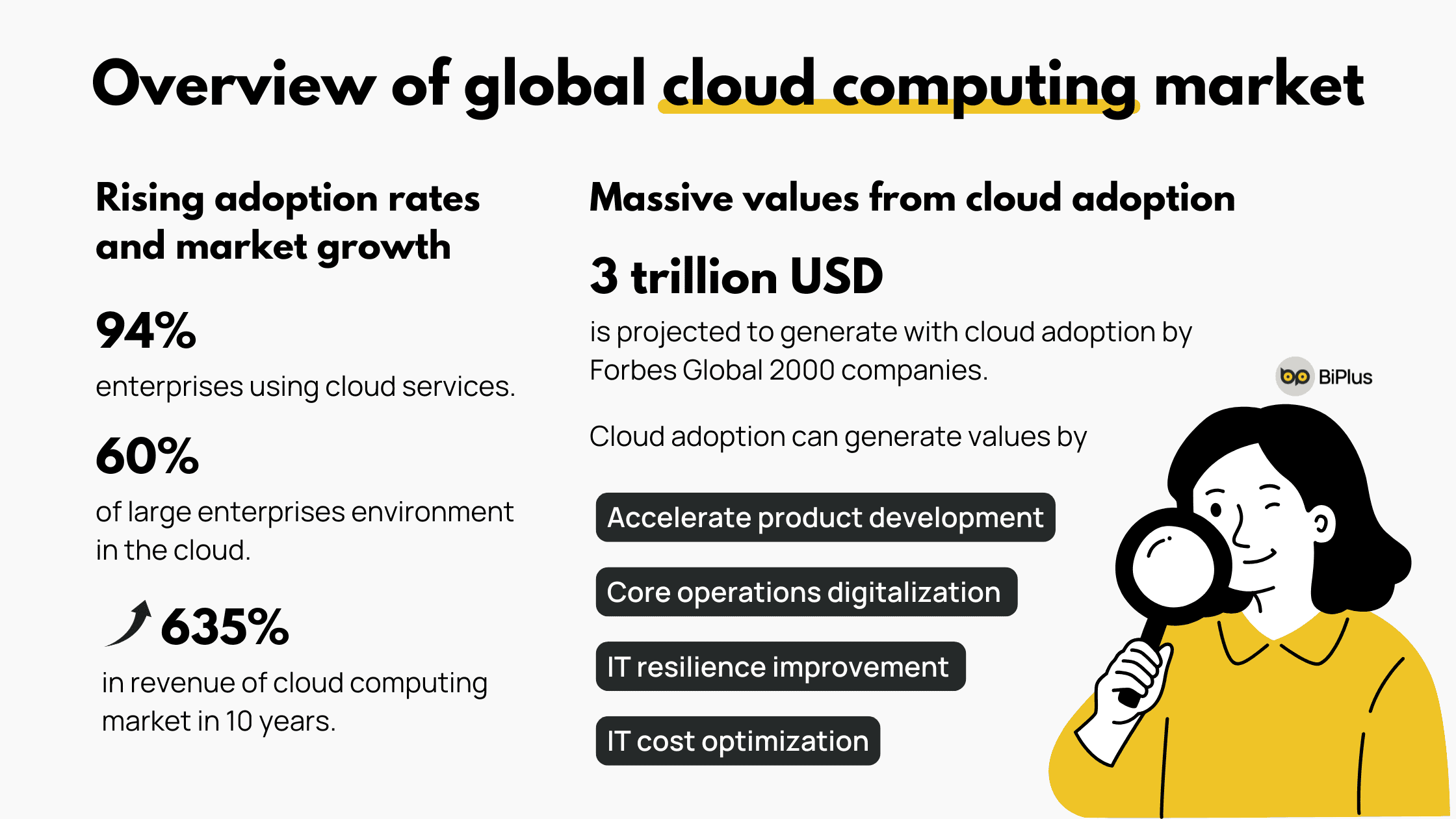 Overview of global cloud computing market

Rising adoption rates and market growth

94%

enterprises using cloud services.

60%

of large enterprises environment in the cloud.

635%

in revenue of cloud computing market in 10 years.

Massive values from cloud adoption

3 trillion USD

is projected to generate with cloud adoption by Forbes Global 2000 companies.

Cloud adoption can generate values by

Accelerate product development

Core operations digitalization

IT resilience improvement

IT cost optimization

BiPlus